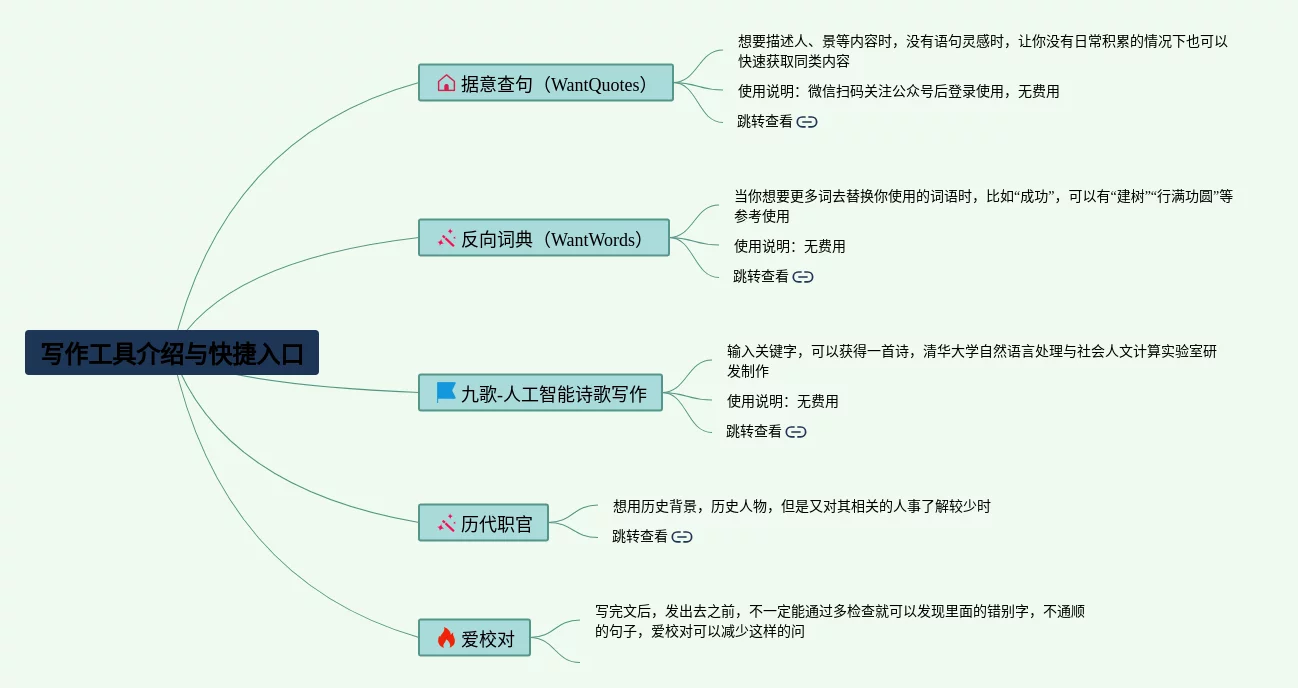 写作工具介绍与快捷入口

据意查句（WantQuotes）

想要描述人、景等内容时，没有语句灵感时，让你没有日常积累的情况下也可以快速获取同类内容

使用说明：微信扫码关注公众号后登录使用，无费用

跳转查看

反向词典（WantWords）

当你想要更多词去替换你使用的词语时，比如“成功”，可以有“建树”“行满功圆”等参考使用

使用说明：无费用

跳转查看

九歌-人工智能诗歌写作

输入关键字，可以获得一首诗，清华大学自然语言处理与社会人文计算实验室研发制作

使用说明：无费用

跳转查看

历代职官

想用历史背景，历史人物，但是又对其相关的人事了解较少时

跳转查看

爱校对

写完文后，发出去之前，不一定能通过多检查就可以发现里面的错别字，不通顺的句子，爱校对可以减少这样的问